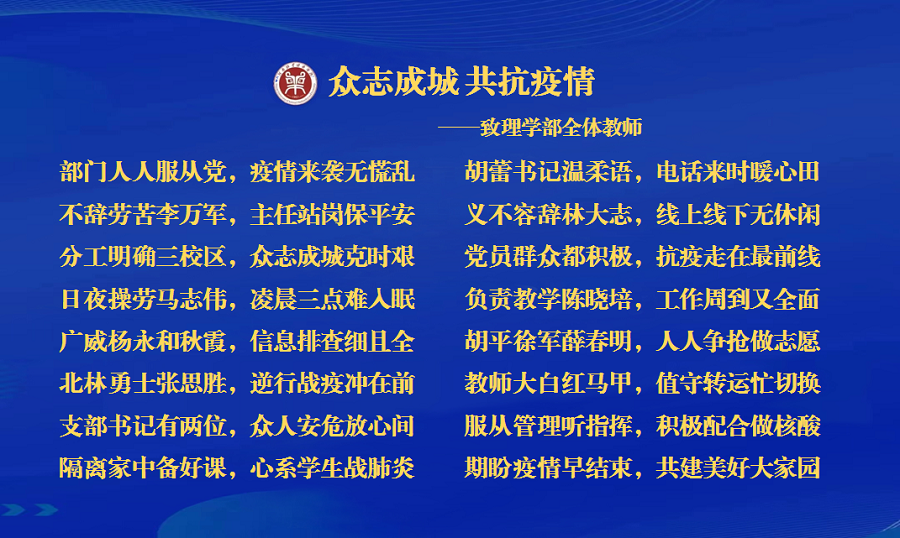 众志成城 共抗疫情

——致理学部全体教师

部门人人服从党，疫情来袭无慌乱
不辞劳苦李万军，主任站岗保平安
分工明确三校区，众志成城克时艰
日夜操劳马志伟，凌晨三点难入眠
广威杨永和秋霞，信息排查细且全
北林勇士张思胜，逆行战疫冲在前
支部书记有两位，众人安危放心间
隔离家中备好课，心系学生战肺炎

胡蕾书记温柔语，电话来时暖心田
义不容辞林大志，线上线下无休闲
党员群众都积极，抗疫走在最前线
负责教学陈晓培，工作周到又全面
胡平徐军薛春明，人人争抢做志愿
教师大白红马甲，值守转运忙切换
服从管理听指挥，积极配合做核酸
期盼疫情早结束，共建美好大家园